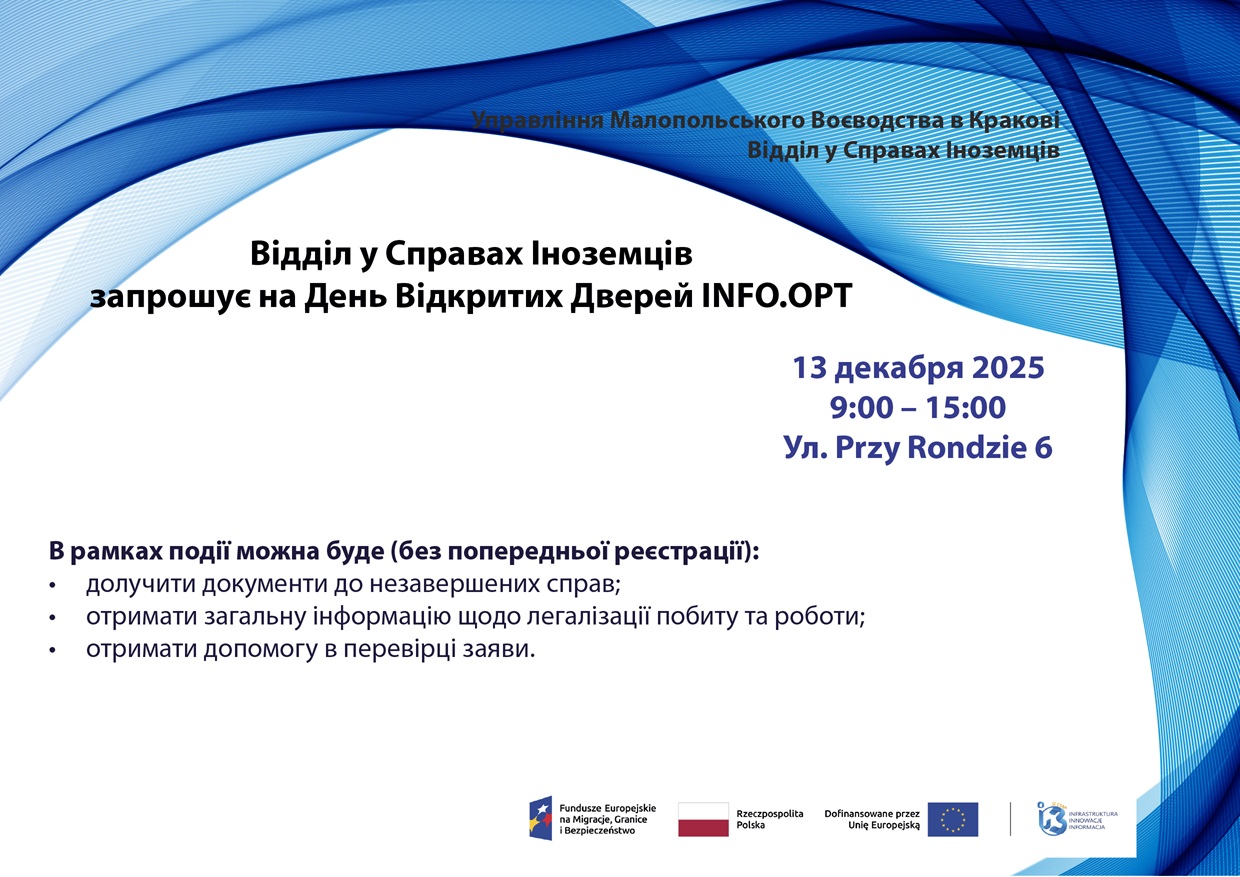 Управління Малопольського Воєводства в Кракові
Відділ у Справах Іноземців

Відділ у Справах Іноземців
запрошує на День Відкритих Дверей INFO.OPT

13 декабря 2025
9:00 – 15:00
Ул. Przy Rondzie 6

В рамках події можна буде (без попередньої реєстрації):
• долучити документи до незавершених справ;
• отримати загальну інформацію щодо легалізації побиту та роботи;
• отримати допомогу в перевірці заяви.

Fundusze Europejskie na Migracje, Granice i Bezpieczeństwo

Rzeczpospolita Polska

Dofinansowane przez Unię Europejską

INFRASTRUKTURA INNOWACJE INFORMACJA